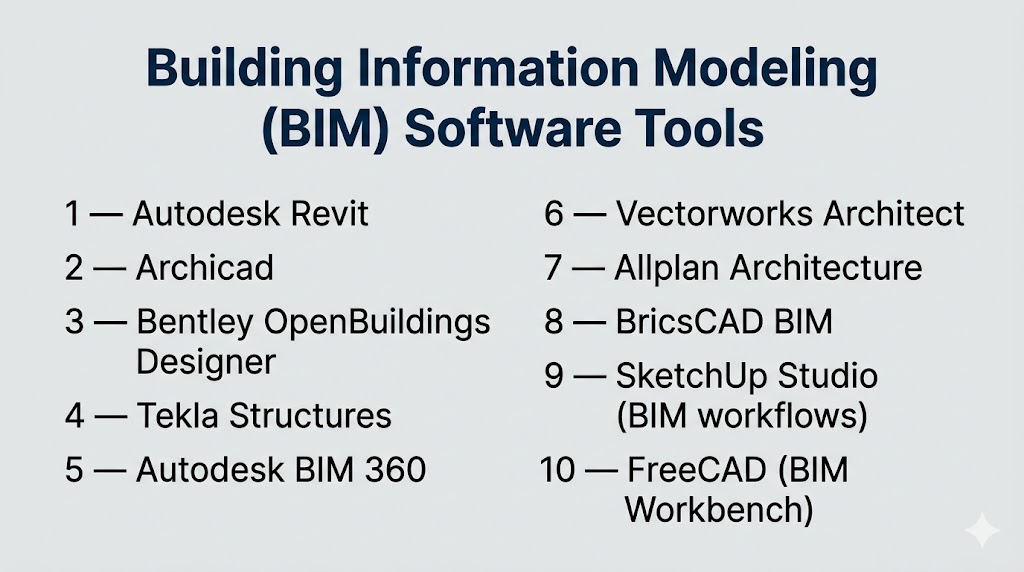 Building Information Modeling (BIM) Software Tools

1 — Autodesk Revit

2 — Archicad

3 — Bentley OpenBuildings Designer

4 — Tekla Structures

5 — Autodesk BIM 360

6 — Vectorworks Architect

7 — Allplan Architecture

8 — BricsCAD BIM

9 — SketchUp Studio (BIM workflows)

10 — FreeCAD (BIM Workbench)